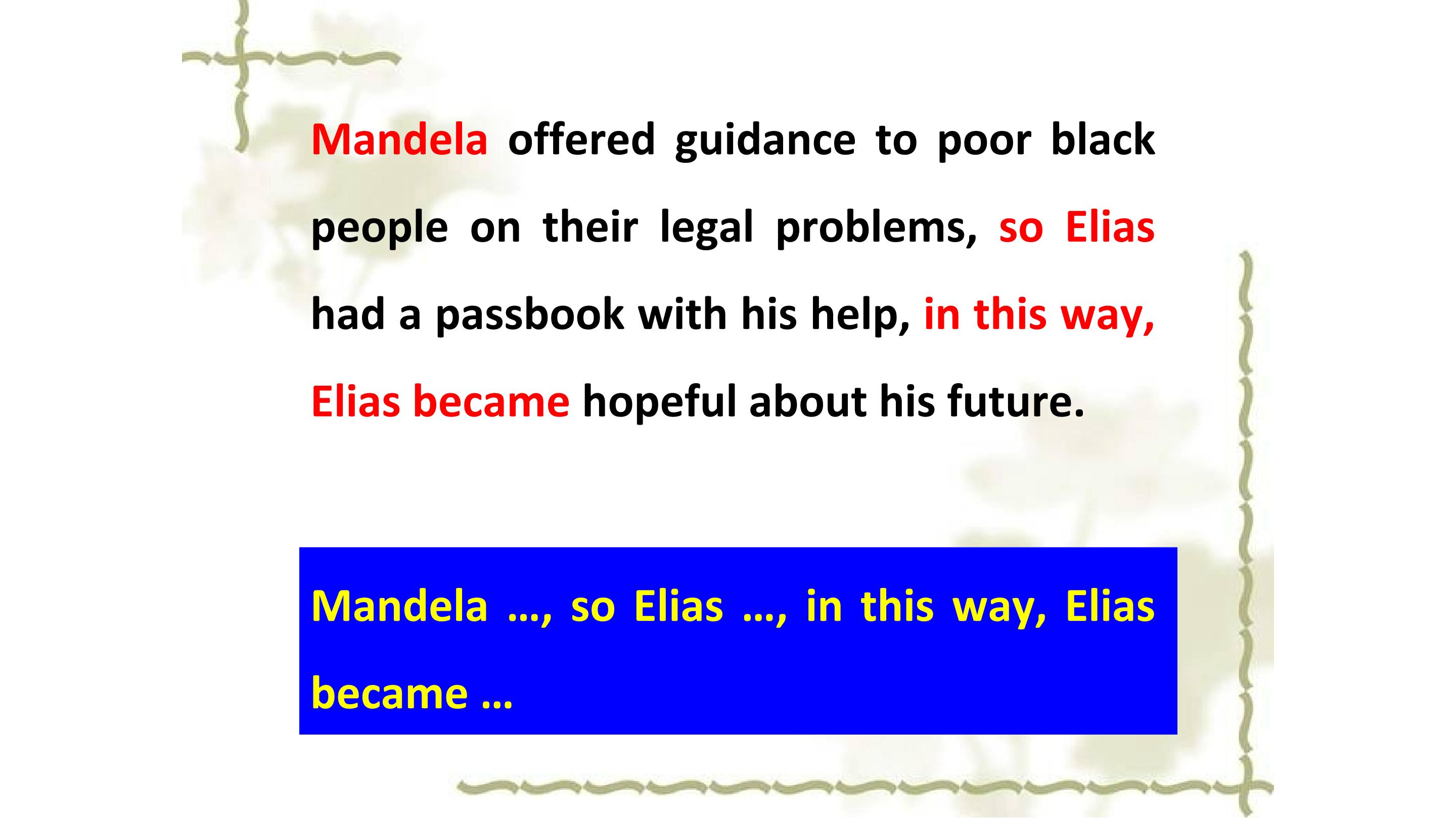 Mandela offered guidance to poor black people on their legal problems, so Elias had a passbook with his help, in this way, Elias became hopeful about his future.

Mandela …, so Elias …, in this way, Elias became …